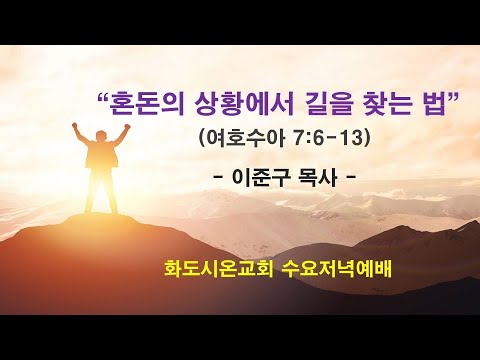 “혼돈의 상황에서 길을 찾는 법”
(여호수아 7:6-13)

- 이준구 목사 -

화도시온교회 수요저녁예배